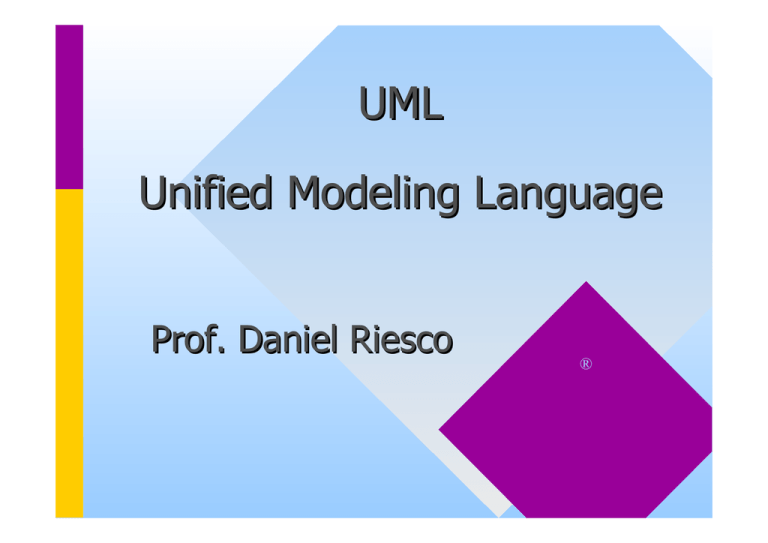 UML

Unified Modeling Language

Prof. Daniel Riesco

®